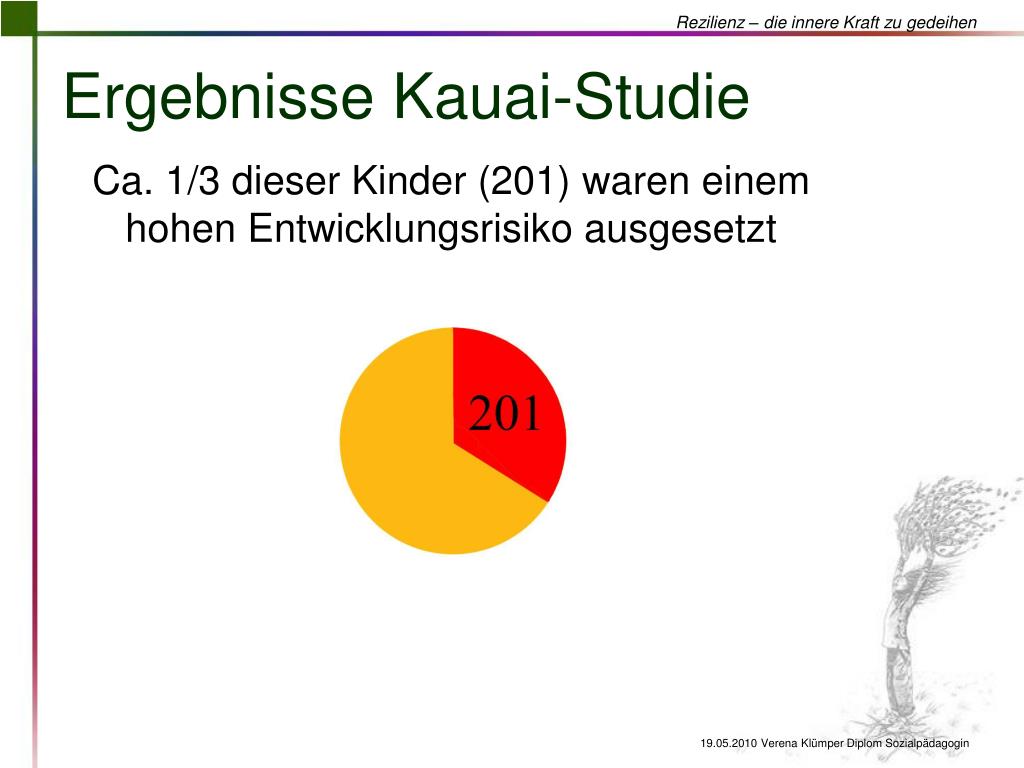 Rezilienz – die innere Kraft zu gedeihen

Ergebnisse Kauai-Studie

Ca. 1/3 dieser Kinder (201) waren einem hohen Entwicklungsrisiko ausgesetzt

201

19.05.2010 Verena Klümper Diplom Sozialpädagogin